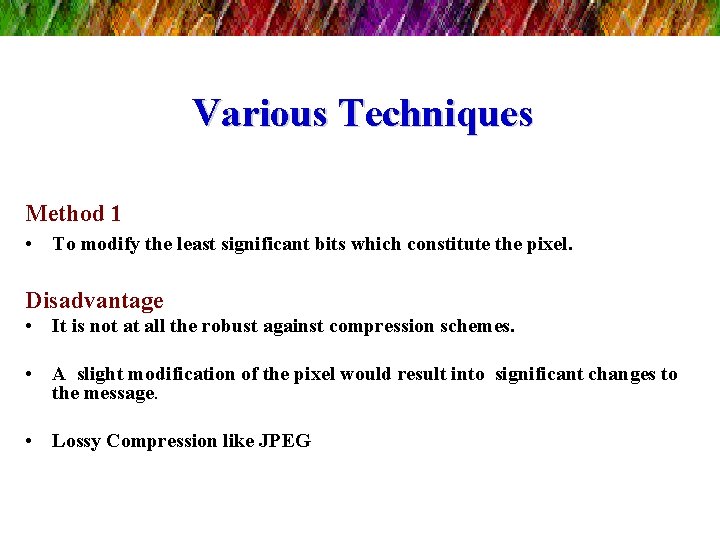 Various Techniques

Method 1
• To modify the least significant bits which constitute the pixel.

Disadvantage
• It is not at all the robust against compression schemes.

• A slight modification of the pixel would result into significant changes to the message.

• Lossy Compression like JPEG